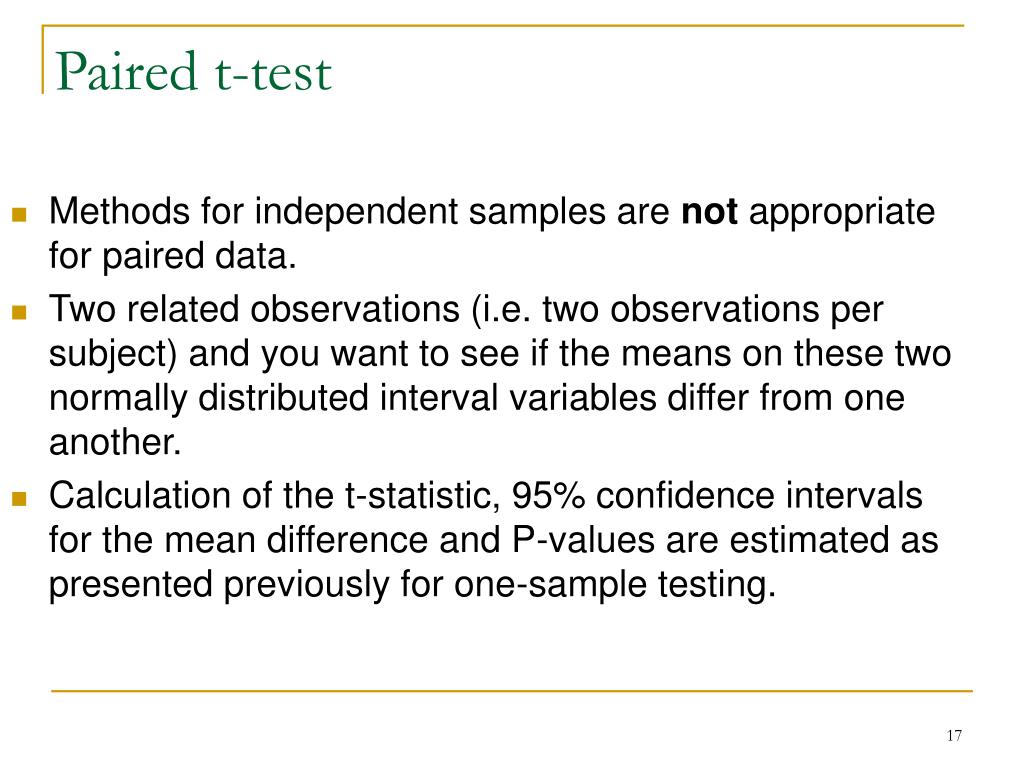 Paired t-test

Methods for independent samples are not appropriate for paired data.

Two related observations (i.e. two observations per subject) and you want to see if the means on these two normally distributed interval variables differ from one another.

Calculation of the t-statistic, 95% confidence intervals for the mean difference and P-values are estimated as presented previously for one-sample testing.

17